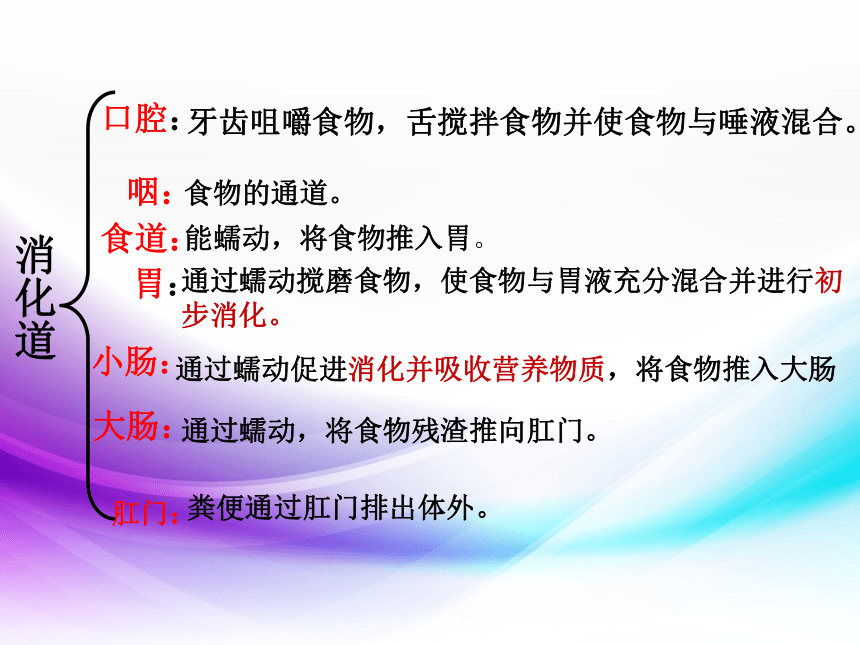 消化道

口腔：牙齿咀嚼食物，舌搅拌食物并使食物与唾液混合。

咽：食物的通道。

食道：能蠕动，将食物推入胃。

胃：通过蠕动搅磨食物，使食物与胃液充分混合并进行初步消化。

小肠：通过蠕动促进消化并吸收营养物质，将食物推入大肠

大肠：通过蠕动，将食物残渣推向肛门。

肛门：粪便通过肛门排出体外。